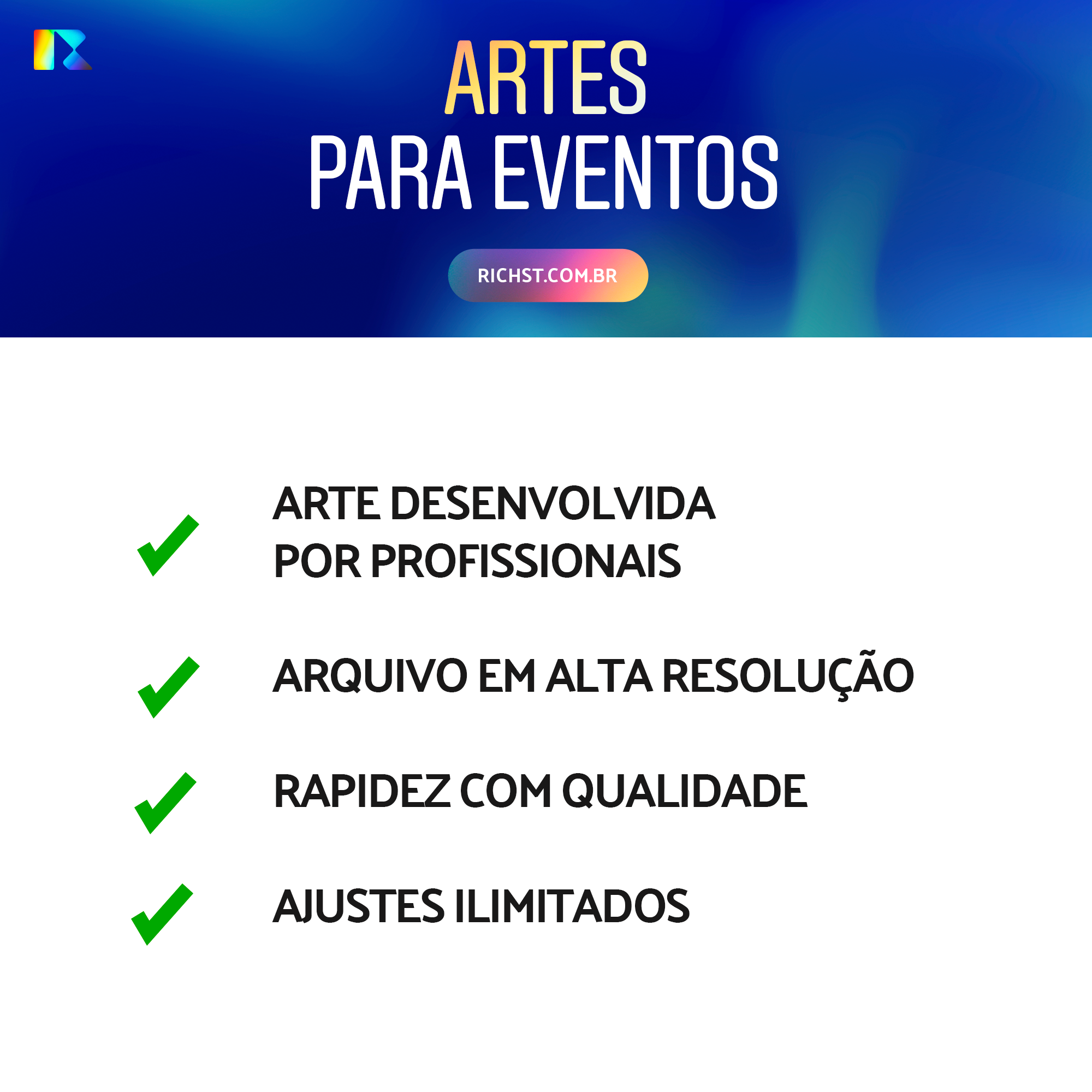 ARTES
PARA EVENTOS

RICHST.COM.BR

ARTE DESENVOLVIDA POR PROFISSIONAIS

ARQUIVO EM ALTA RESOLUÇÃO

RAPIDEZ COM QUALIDADE

AJUSTES ILIMITADOS